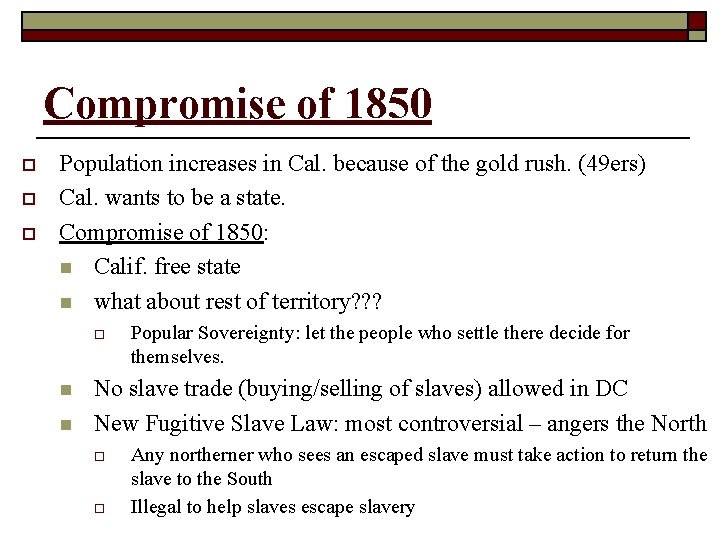 Compromise of 1850

Population increases in Cal. because of the gold rush. (49ers)

Cal. wants to be a state.

Compromise of 1850:

Calif. free state

what about rest of territory???

Popular Sovereignty: let the people who settle there decide for themselves.

No slave trade (buying/selling of slaves) allowed in DC

New Fugitive Slave Law: most controversial – angers the North

Any northerner who sees an escaped slave must take action to return the slave to the South

Illegal to help slaves escape slavery